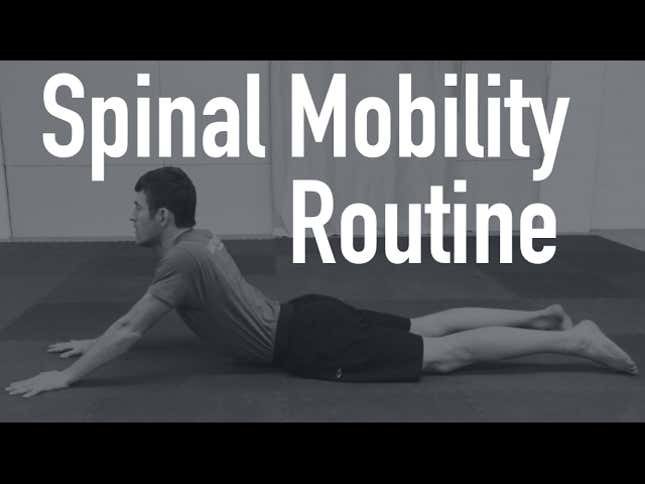 Spinal Mobility Routine